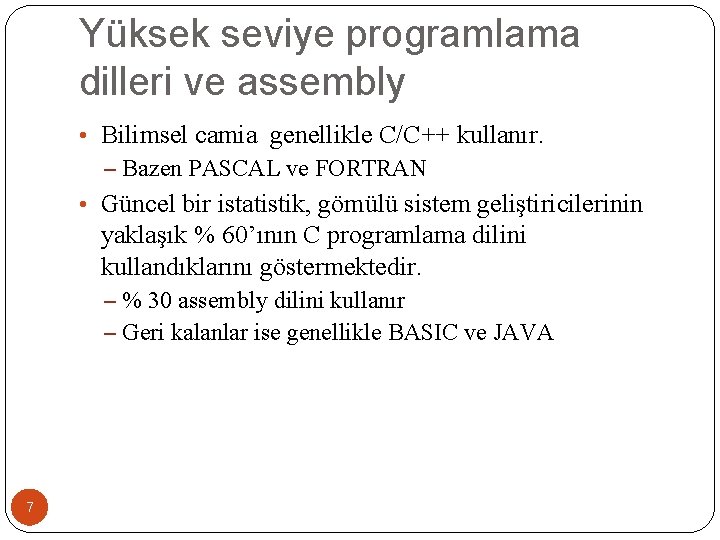 Yüksek seviye programlama dilleri ve assembly

• Bilimsel camia genellikle C/C++ kullanır.
– Bazen PASCAL ve FORTRAN
• Güncel bir istatistik, gömülü sistem geliştiricilerinin yaklaşık % 60'ının C programlama dilini kullandıklarını göstermektedir.
– % 30 assembly dilini kullanır
– Geri kalanlar ise genellikle BASIC ve JAVA

7